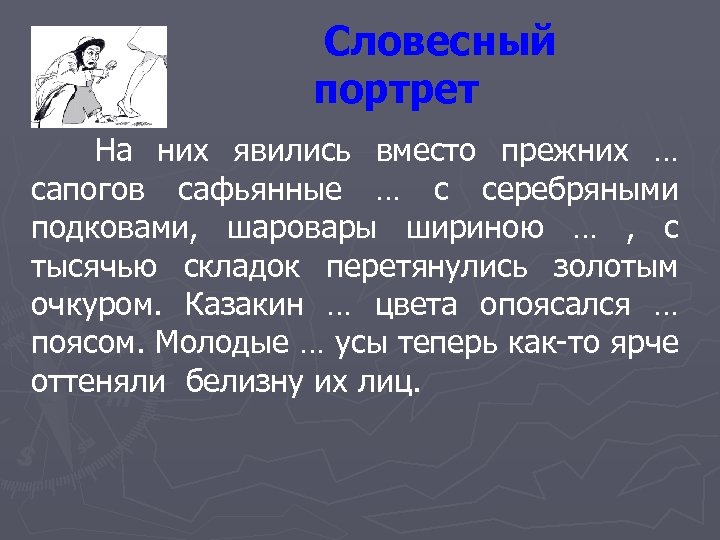 Словесный портрет

На них явились вместо прежних … сапогов сафьянные … с серебряными подковами, шаровары шириною … , с тысячью складок перетянулись золотым очкуром. Казакин … цвета опоясался … поясом. Молодые … усы теперь как-то ярче оттеняли белизну их лиц.